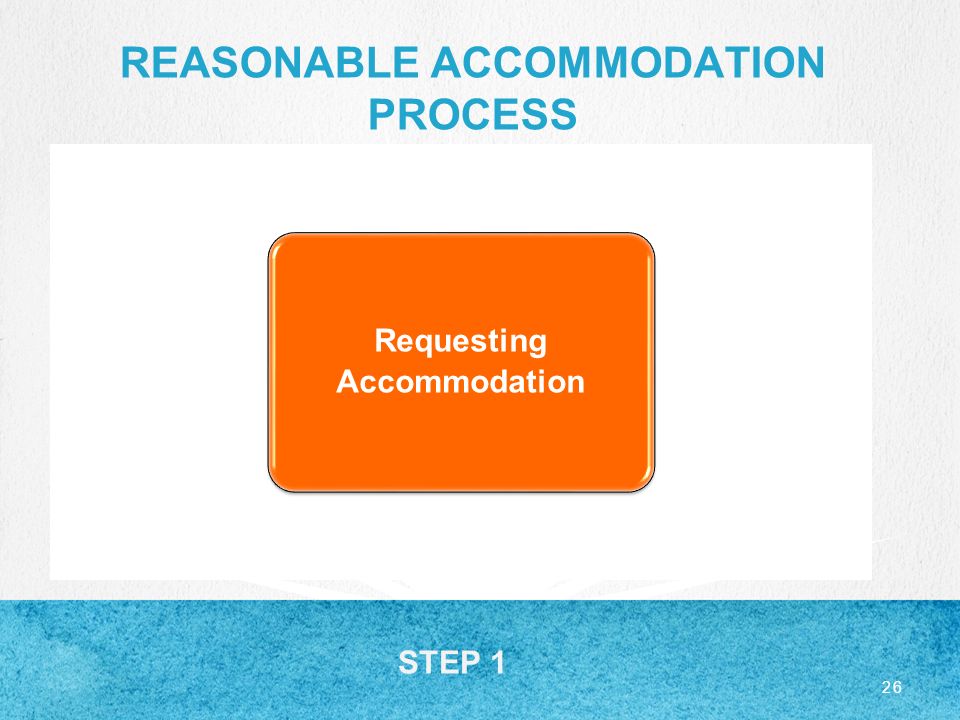 REASONABLE ACCOMMODATION PROCESS

Requesting Accommodation

STEP 1

26